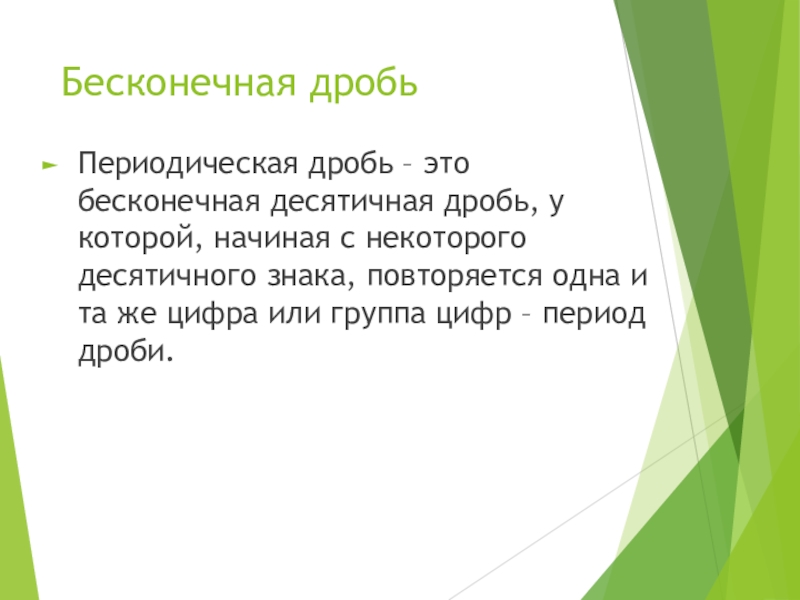 Бесконечная дробь

Периодическая дробь – это бесконечная десятичная дробь, у которой, начиная с некоторого десятичного знака, повторяется одна и та же цифра или группа цифр – период дроби.